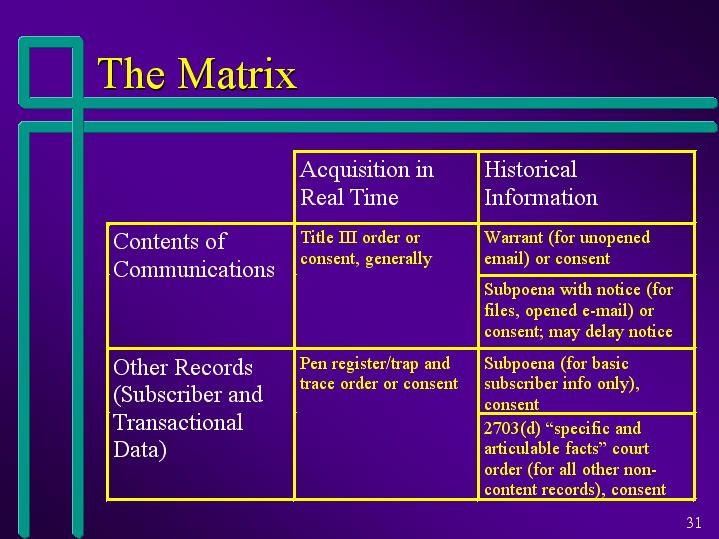 The Matrix

| | Acquisition in Real Time | Historical Information |
|---|---|---|
| Contents of Communications | Title III order or consent, generally | Warrant (for unopened email) or consent |
| | | Subpoena with notice (for files, opened e-mail) or consent; may delay notice |
| Other Records (Subscriber and Transactional Data) | Pen register/trap and trace order or consent | Subpoena (for basic subscriber info only), consent |
| | | 2703(d) “specific and articulable facts” court order (for all other non-content records), consent |

31